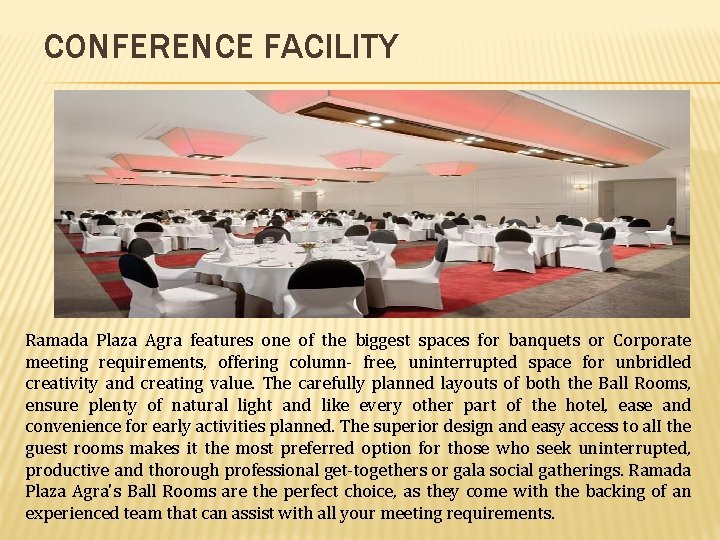 CONFERENCE FACILITY

Ramada Plaza Agra features one of the biggest spaces for banquets or Corporate meeting requirements, offering column- free, uninterrupted space for unbridled creativity and creating value. The carefully planned layouts of both the Ball Rooms, ensure plenty of natural light and like every other part of the hotel, ease and convenience for early activities planned. The superior design and easy access to all the guest rooms makes it the most preferred option for those who seek uninterrupted, productive and thorough professional get-togethers or gala social gatherings. Ramada Plaza Agra's Ball Rooms are the perfect choice, as they come with the backing of an experienced team that can assist with all your meeting requirements.